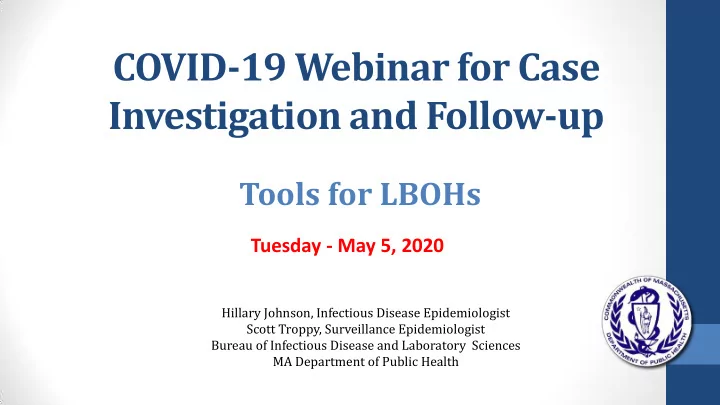 COVID-19 Webinar for Case Investigation and Follow-up

Tools for LBOHs

Tuesday - May 5, 2020

Hillary Johnson, Infectious Disease Epidemiologist
Scott Troppy, Surveillance Epidemiologist
Bureau of Infectious Disease and Laboratory Sciences
MA Department of Public Health

COMMONWEALTH OF MASSACHUSETTS
DEPARTMENT OF PUBLIC HEALTH